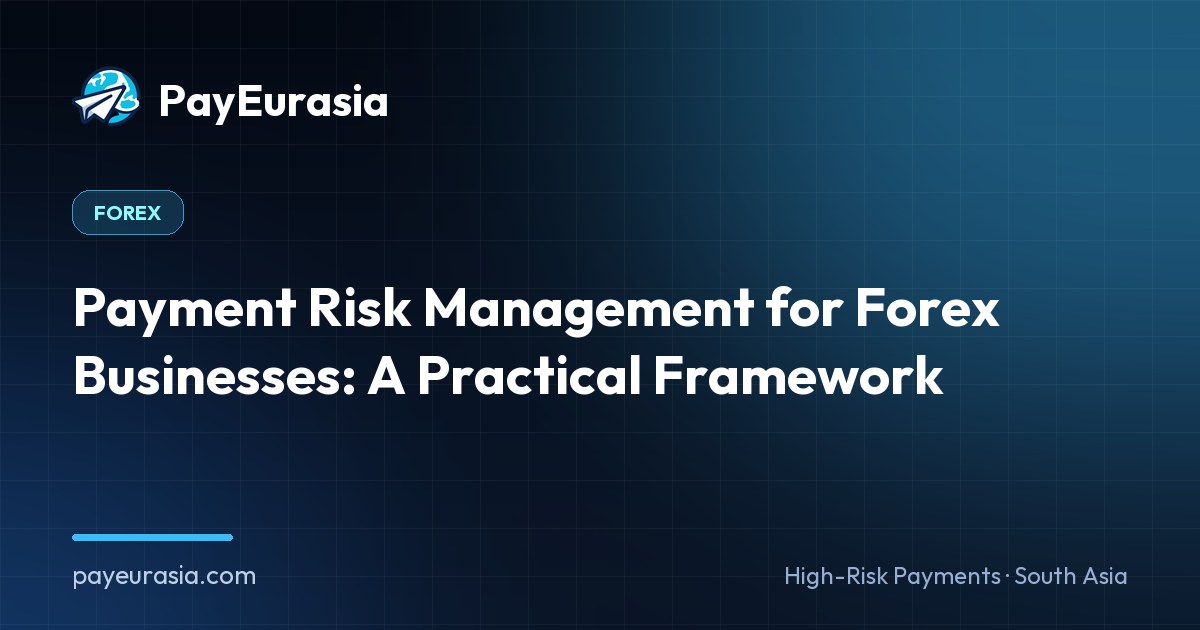 PayEurasia

FOREX

Payment Risk Management for Forex Businesses: A Practical Framework

payeurasia.com

High-Risk Payments · South Asia